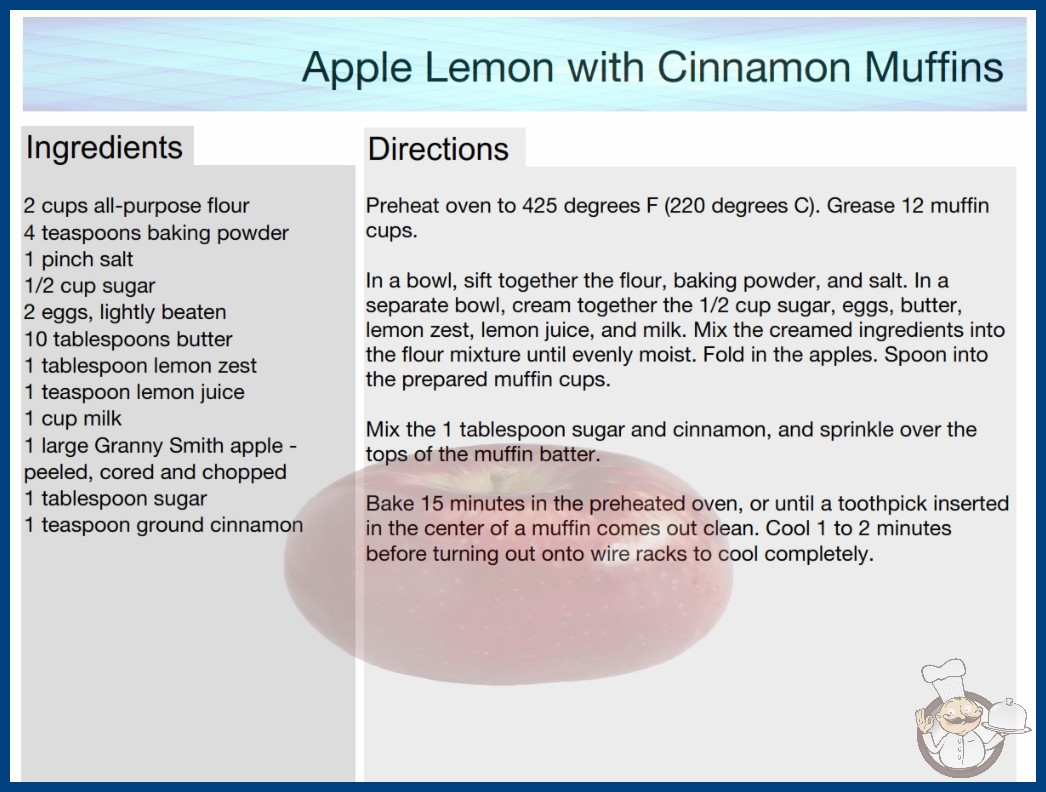 Apple Lemon with Cinnamon Muffins

Ingredients

2 cups all-purpose flour
4 teaspoons baking powder
1 pinch salt
1/2 cup sugar
2 eggs, lightly beaten
10 tablespoons butter
1 tablespoon lemon zest
1 teaspoon lemon juice
1 cup milk
1 large Granny Smith apple - peeled, cored and chopped
1 tablespoon sugar
1 teaspoon ground cinnamon

Directions

Preheat oven to 425 degrees F (220 degrees C). Grease 12 muffin cups.

In a bowl, sift together the flour, baking powder, and salt. In a separate bowl, cream together the 1/2 cup sugar, eggs, butter, lemon zest, lemon juice, and milk. Mix the creamed ingredients into the flour mixture until evenly moist. Fold in the apples. Spoon into the prepared muffin cups.

Mix the 1 tablespoon sugar and cinnamon, and sprinkle over the tops of the muffin batter.

Bake 15 minutes in the preheated oven, or until a toothpick inserted in the center of a muffin comes out clean. Cool 1 to 2 minutes before turning out onto wire racks to cool completely.